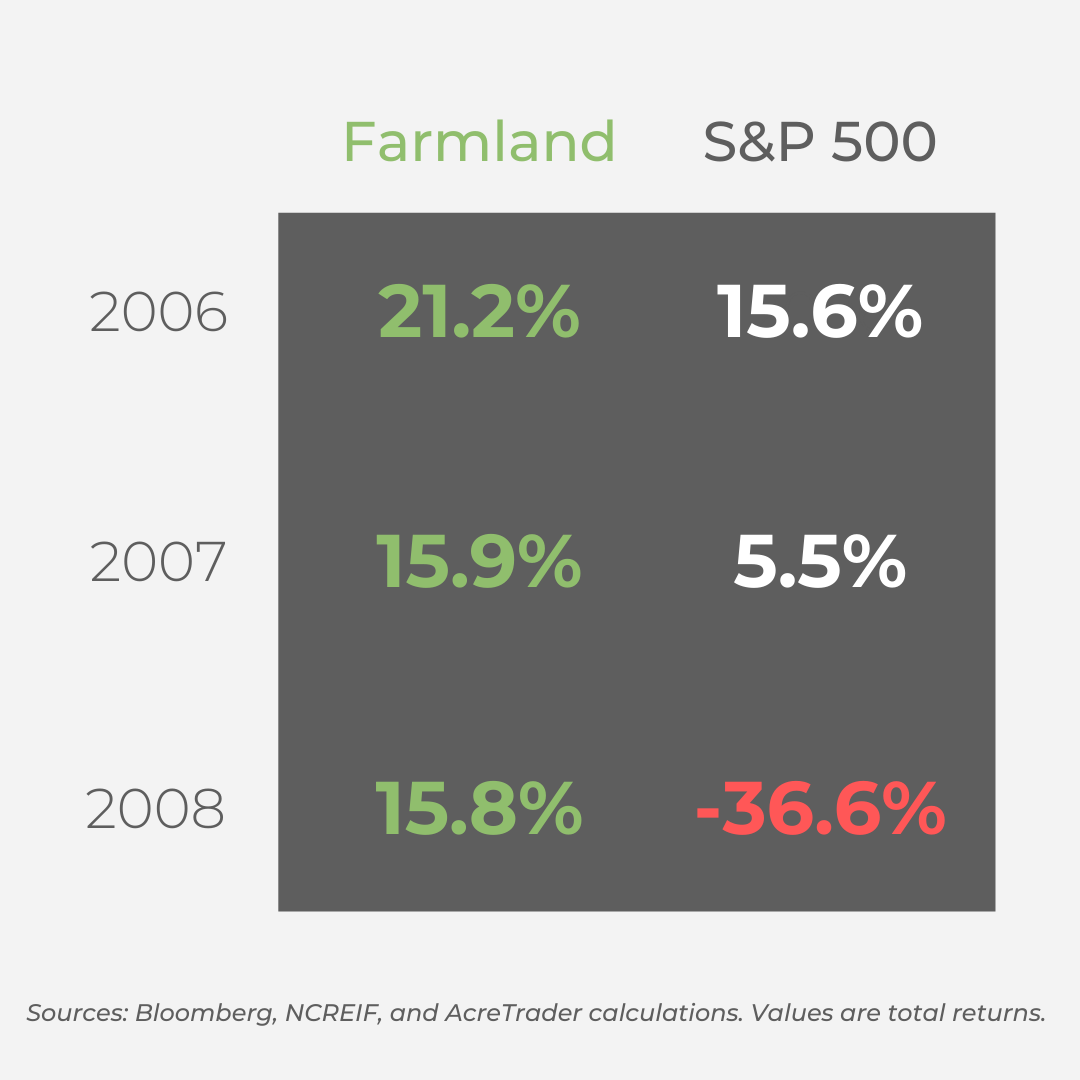 |  | Farmland | S&P 500 |
|---|---|---|
| 2006 | 21.2% | 15.6% |
| 2007 | 15.9% | 5.5% |
| 2008 | 15.8% | -36.6% |

Sources: Bloomberg, NCREIF, and AcreTrader calculations. Values are total returns.